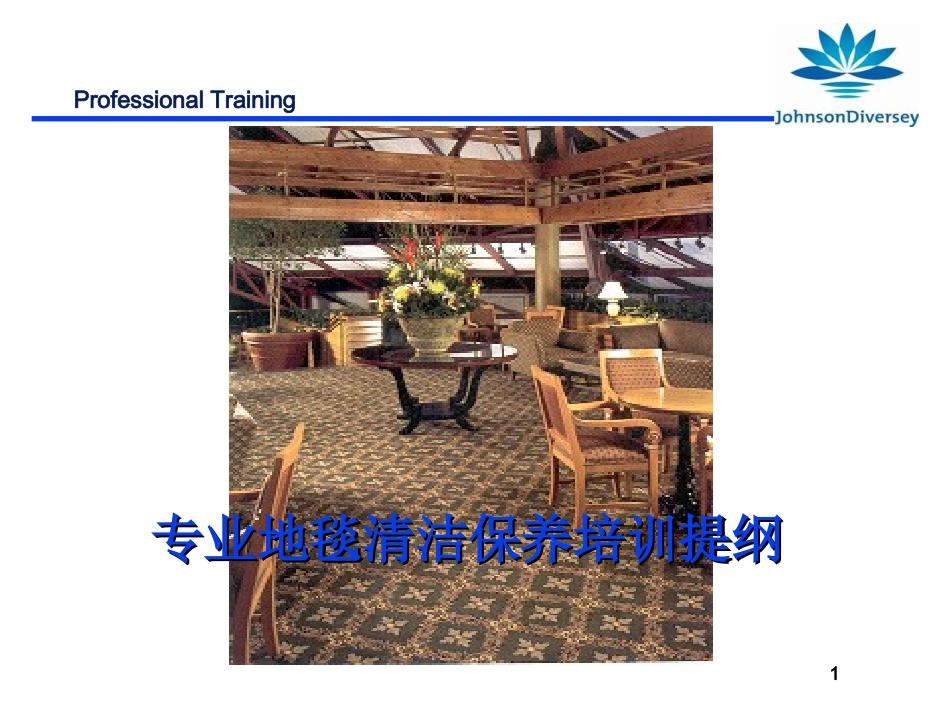 Professional Training

JohnsonDiversey

专业地毯清洁保养培训提纲

1